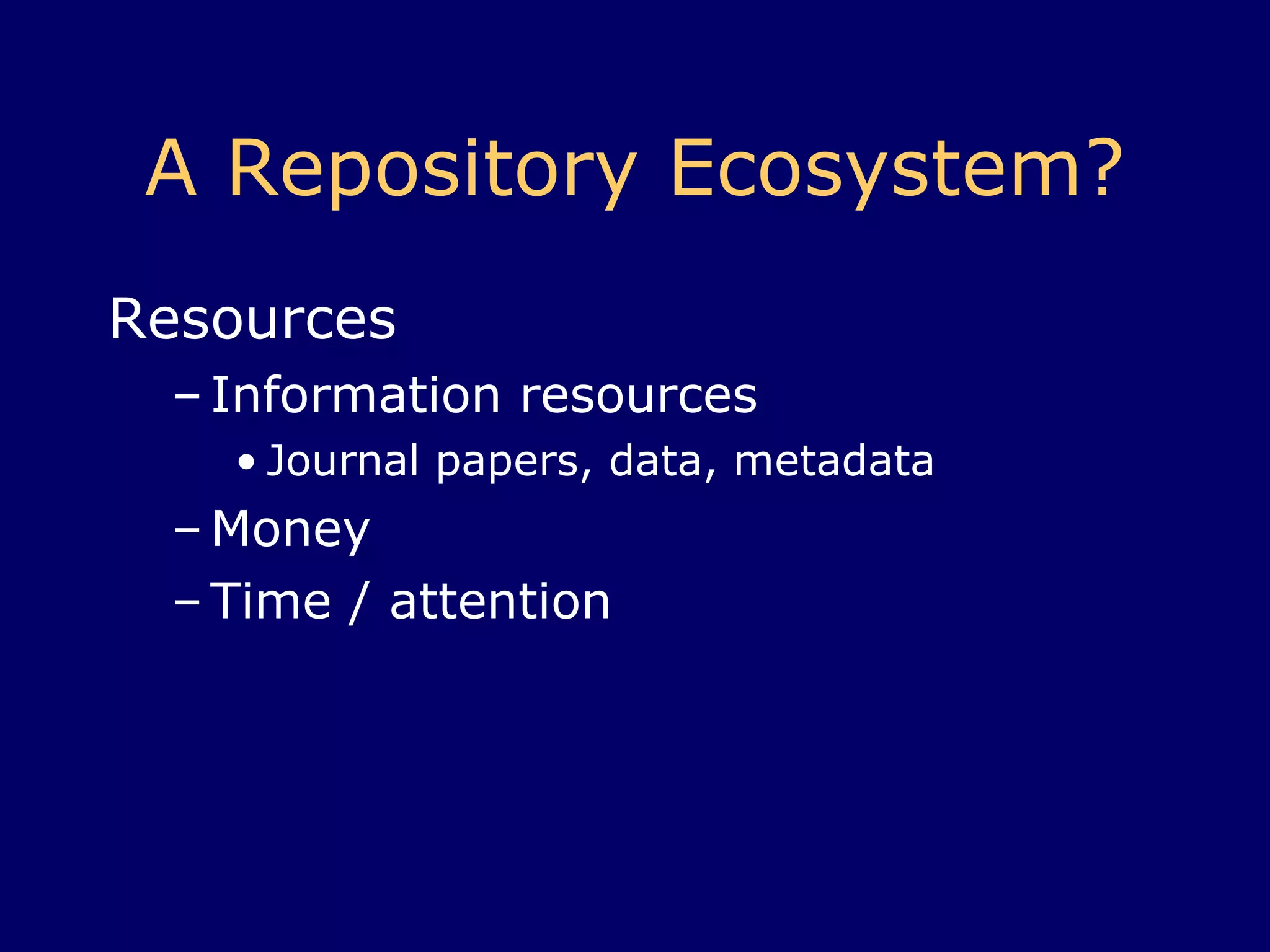 A Repository Ecosystem?

Resources

– Information resources

• Journal papers, data, metadata

– Money

– Time / attention